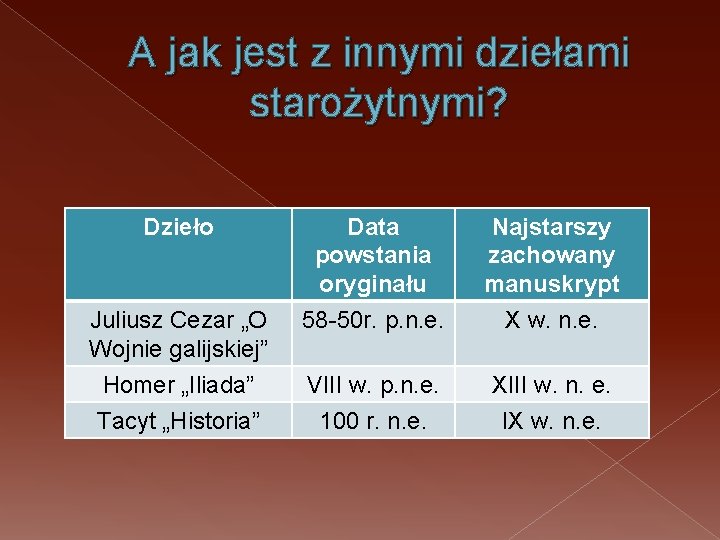 A jak jest z innymi dziełami starożytnymi?

| Dzieło | Data powstania oryginału | Najstarszy zachowany manuskrypt |
|---|---|---|
| Juliusz Cezar „O Wojnie galijskiej” | 58-50r. p.n.e. | X w. n.e. |
| Homer „Iliada” | VIII w. p.n.e. | XIII w. n. e. |
| Tacyt „Historia” | 100 r. n.e. | IX w. n.e. |